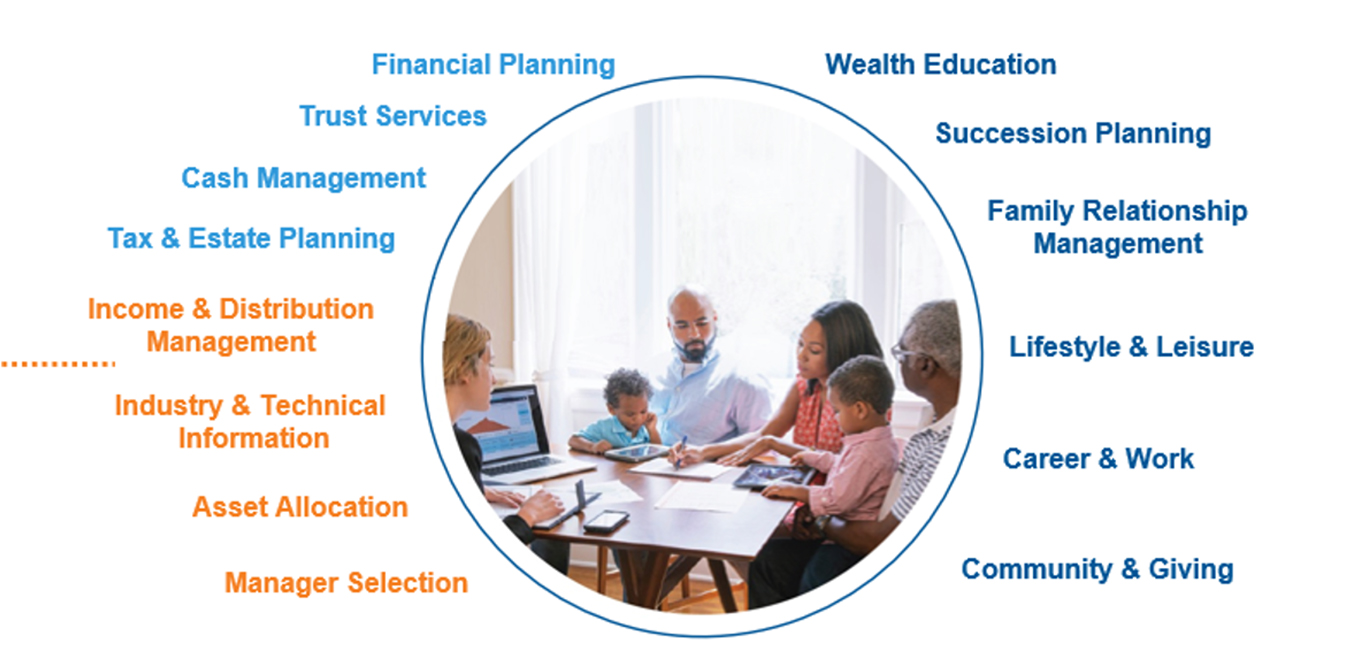 Financial Planning

Trust Services

Cash Management

Tax & Estate Planning

Income & Distribution Management

Industry & Technical Information

Asset Allocation

Manager Selection

Wealth Education

Succession Planning

Family Relationship Management

Lifestyle & Leisure

Career & Work

Community & Giving